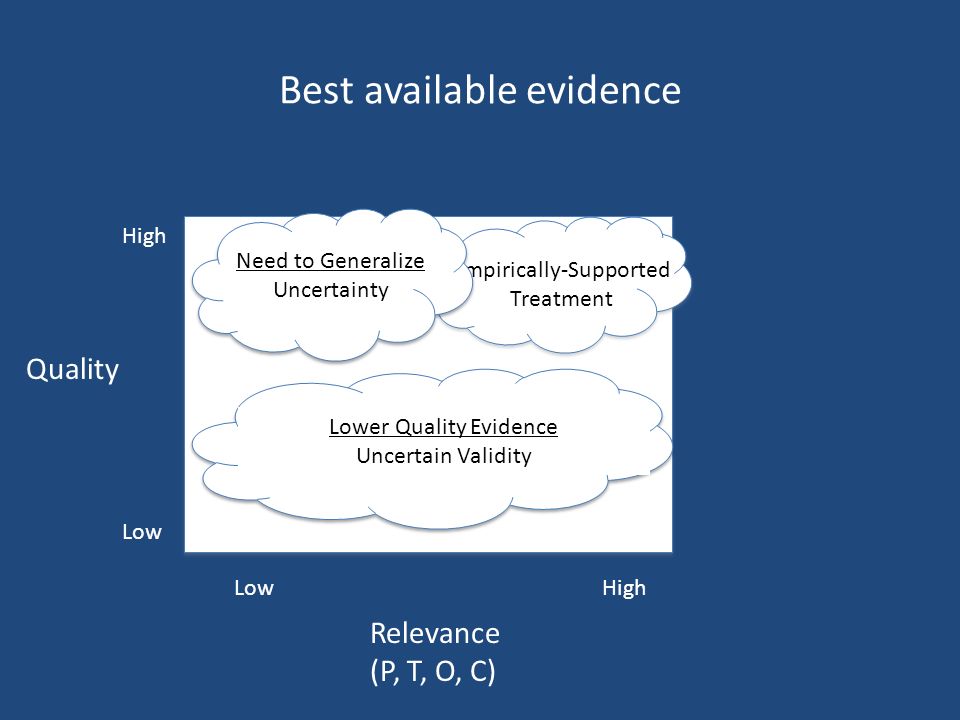 Best available evidence

High

Need to Generalize
Uncertainty

mpirically-Supported
Treatment

Quality

Lower Quality Evidence
Uncertain Validity

Low

Low

High

Relevance
(P, T, O, C)